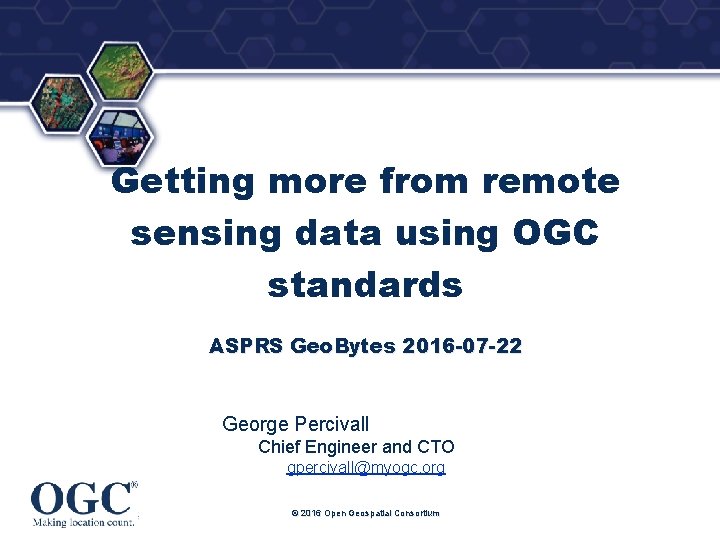 Getting more from remote sensing data using OGC standards

ASPRS GeoBytes 2016-07-22

George Percivall
Chief Engineer and CTO
gpercivall@myogc.org

OGC®
Making location count.

© 2016 Open Geospatial Consortium